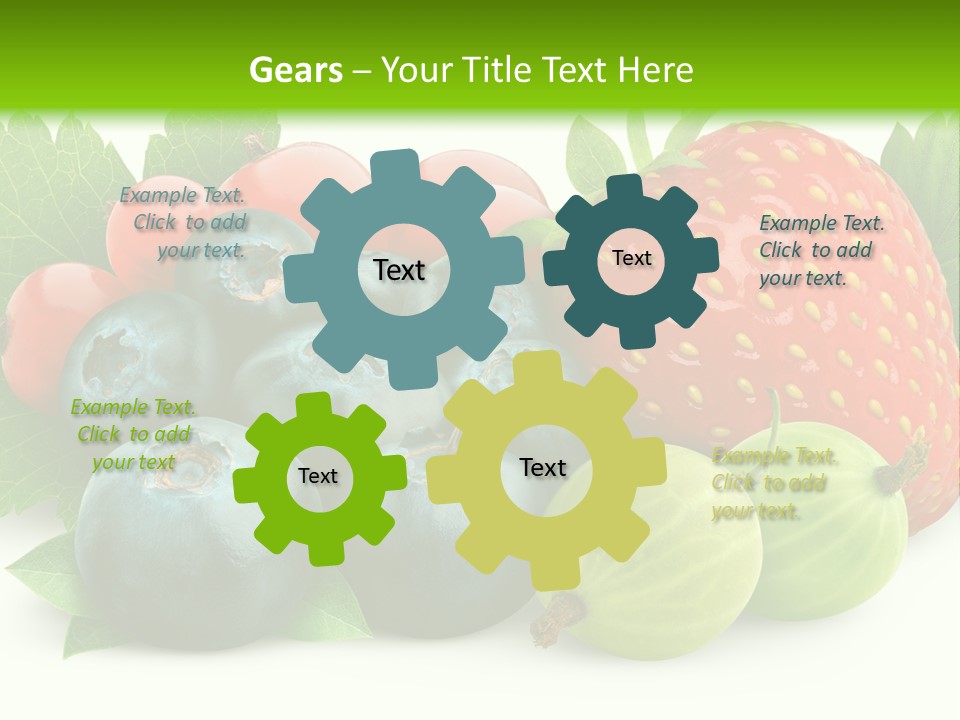 Gears – Your Title Text Here

Example Text. Click to add your text.

Text

Text

Example Text. Click to add your text.

Example Text. Click to add your text

Text

Text

Example Text. Click to add your text.